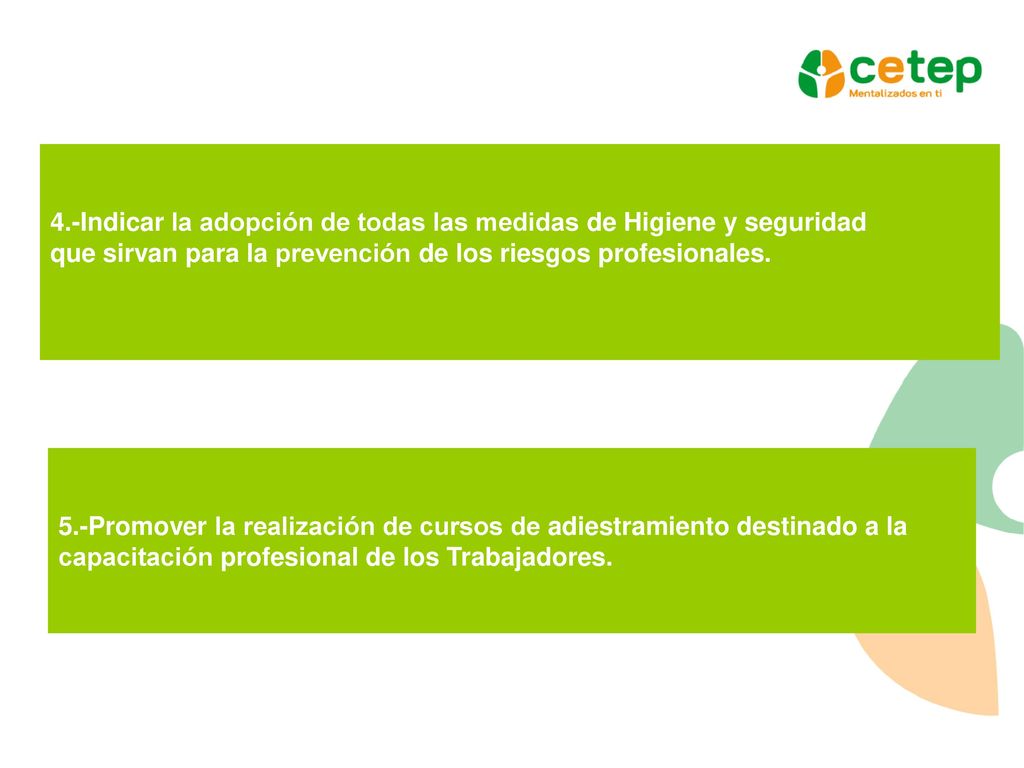 cetep
Mentalizados en ti

4.-Indicar la adopción de todas las medidas de Higiene y seguridad que sirvan para la prevención de los riesgos profesionales.

5.-Promover la realización de cursos de adiestramiento destinado a la capacitación profesional de los Trabajadores.